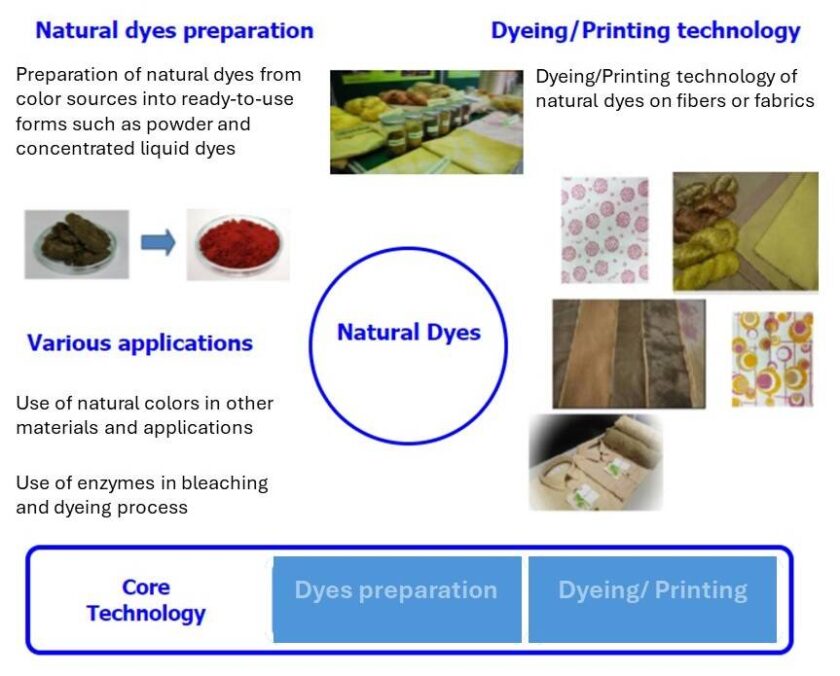 Natural dyes preparation

Preparation of natural dyes from color sources into ready-to-use forms such as powder and concentrated liquid dyes

Dyeing/Printing technology

Dyeing/Printing technology of natural dyes on fibers or fabrics

Natural Dyes

Various applications

Use of natural colors in other materials and applications

Use of enzymes in bleaching and dyeing process

Core Technology

Dyes preparation

Dyeing/ Printing